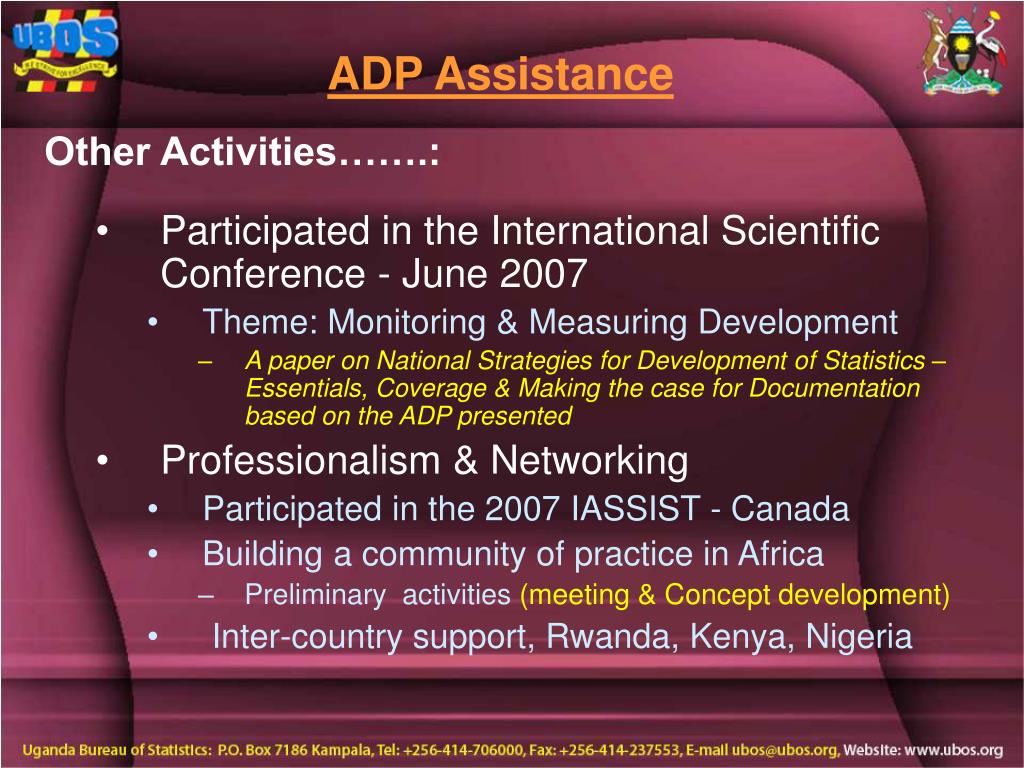 UBOS
WE STRIVE FOR EXCELLENCE

ADP Assistance

Other Activities…….:

• Participated in the International Scientific Conference - June 2007
  • Theme: Monitoring & Measuring Development
    – A paper on National Strategies for Development of Statistics – Essentials, Coverage & Making the case for Documentation based on the ADP presented
• Professionalism & Networking
  • Participated in the 2007 IASSIST - Canada
  • Building a community of practice in Africa
    – Preliminary activities (meeting & Concept development)
  • Inter-country support, Rwanda, Kenya, Nigeria

Uganda Bureau of Statistics: P.O. Box 7186 Kampala, Tel: +256-414-706000, Fax: +256-414-237553, E-mail ubos@ubos.org, Website: www.ubos.org